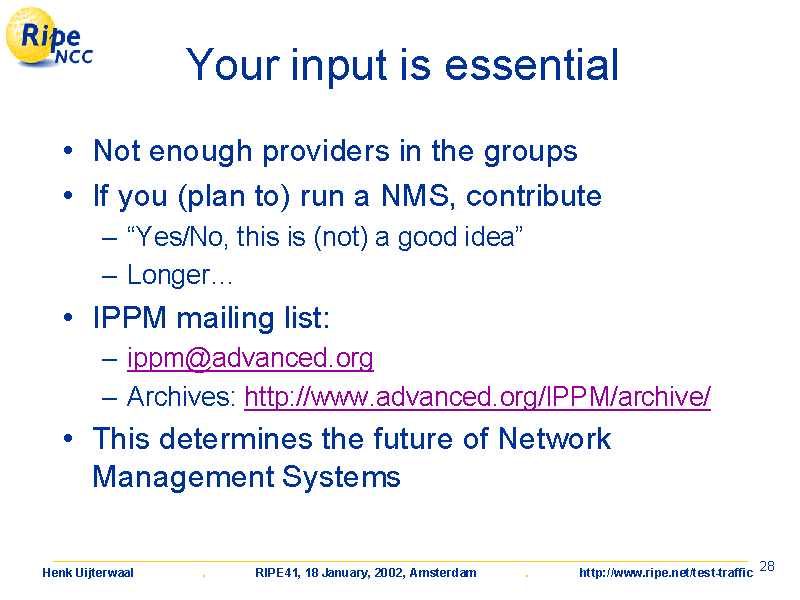 Ripe NCC

Your input is essential

• Not enough providers in the groups
• If you (plan to) run a NMS, contribute
– “Yes/No, this is (not) a good idea”
– Longer…
• IPPM mailing list:
– ippm@advanced.org
– Archives: http://www.advanced.org/IPPM/archive/
• This determines the future of Network Management Systems

Henk Uijterwaal . RIPE41, 18 January, 2002, Amsterdam . http://www.ripe.net/test-traffic 28